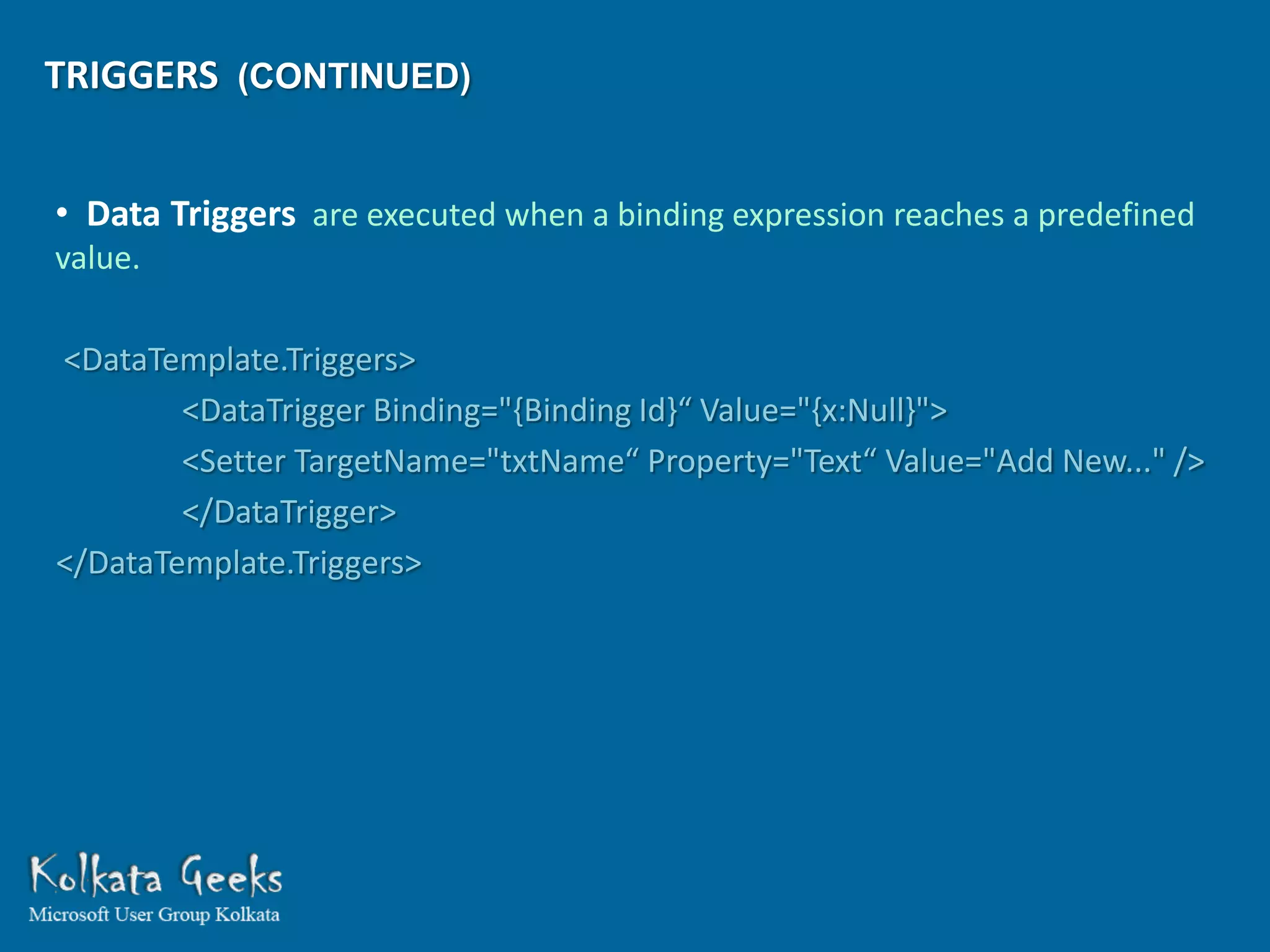 TRIGGERS (CONTINUED)

• Data Triggers are executed when a binding expression reaches a predefined value.

<DataTemplate.Triggers>
<DataTrigger Binding="{Binding Id}“ Value="{x:Null}">
<Setter TargetName="txtName“ Property="Text“ Value="Add New..." />
</DataTrigger>
</DataTemplate.Triggers>

Kolkata Geeks
Microsoft User Group Kolkata